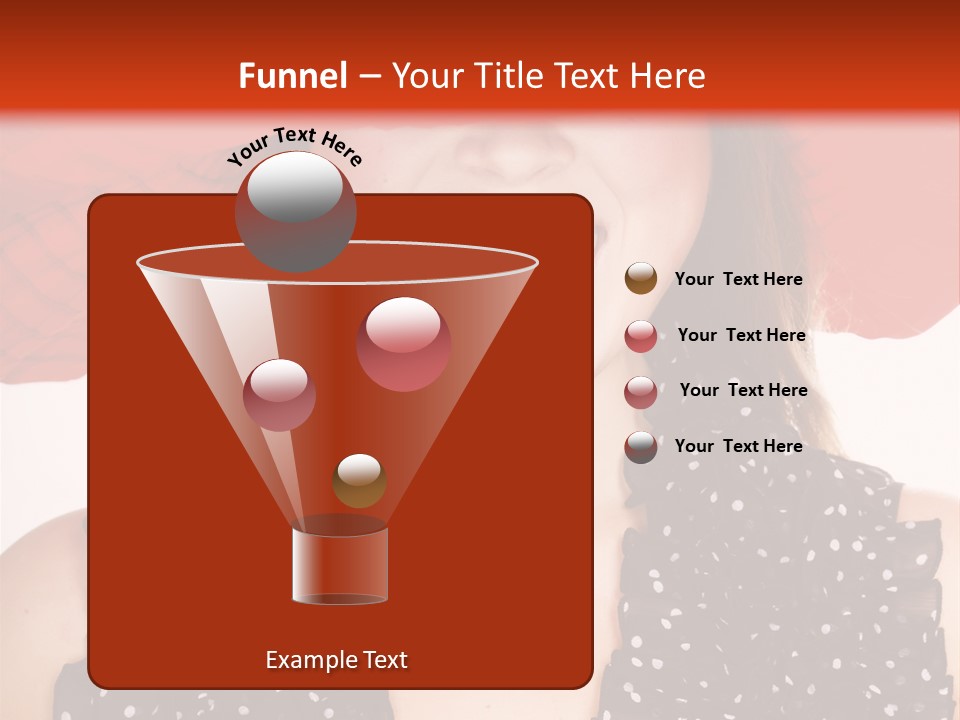 Funnel – Your Title Text Here

Your Text Here

Your Text Here

Your Text Here

Your Text Here

Your Text Here

Example Text